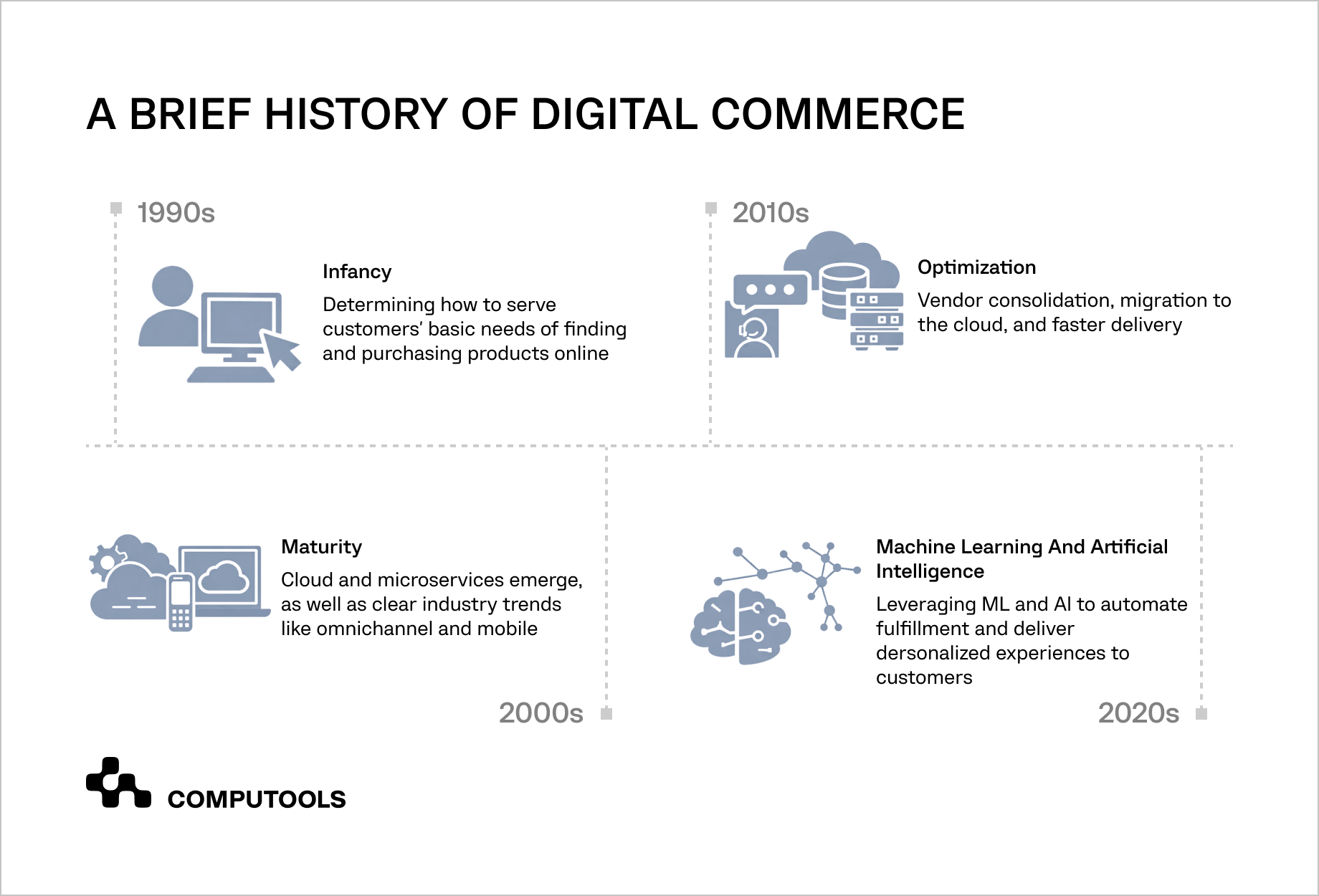 A BRIEF HISTORY OF DIGITAL COMMERCE

1990s

Infancy

Determining how to serve customers' basic needs of finding and purchasing products online

2010s

Optimization

Vendor consolidation, migration to the cloud, and faster delivery

Maturity

Cloud and microservices emerge, as well as clear industry trends like omnichannel and mobile

2000s

Machine Learning And Artificial Intelligence

Leveraging ML and AI to automate fulfillment and deliver dersonalized experiences to customers

2020s

COMPUTOOLS